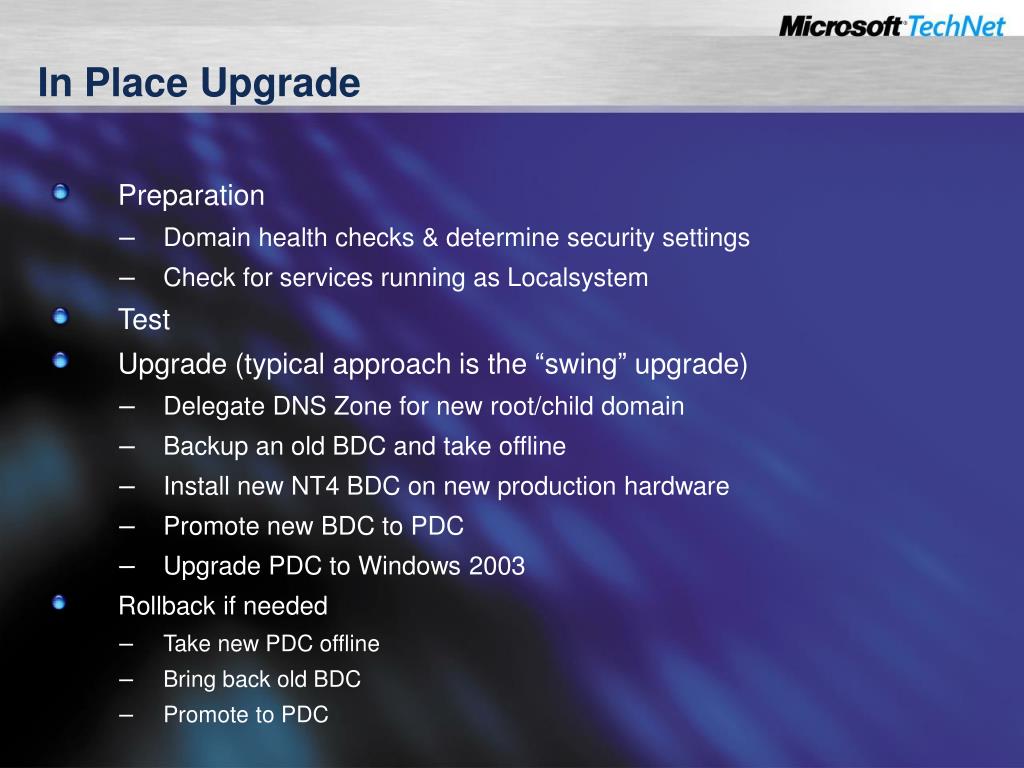 Microsoft TechNet

In Place Upgrade

Preparation
– Domain health checks & determine security settings
– Check for services running as Localsystem

Test

Upgrade (typical approach is the “swing” upgrade)
– Delegate DNS Zone for new root/child domain
– Backup an old BDC and take offline
– Install new NT4 BDC on new production hardware
– Promote new BDC to PDC
– Upgrade PDC to Windows 2003

Rollback if needed
– Take new PDC offline
– Bring back old BDC
– Promote to PDC